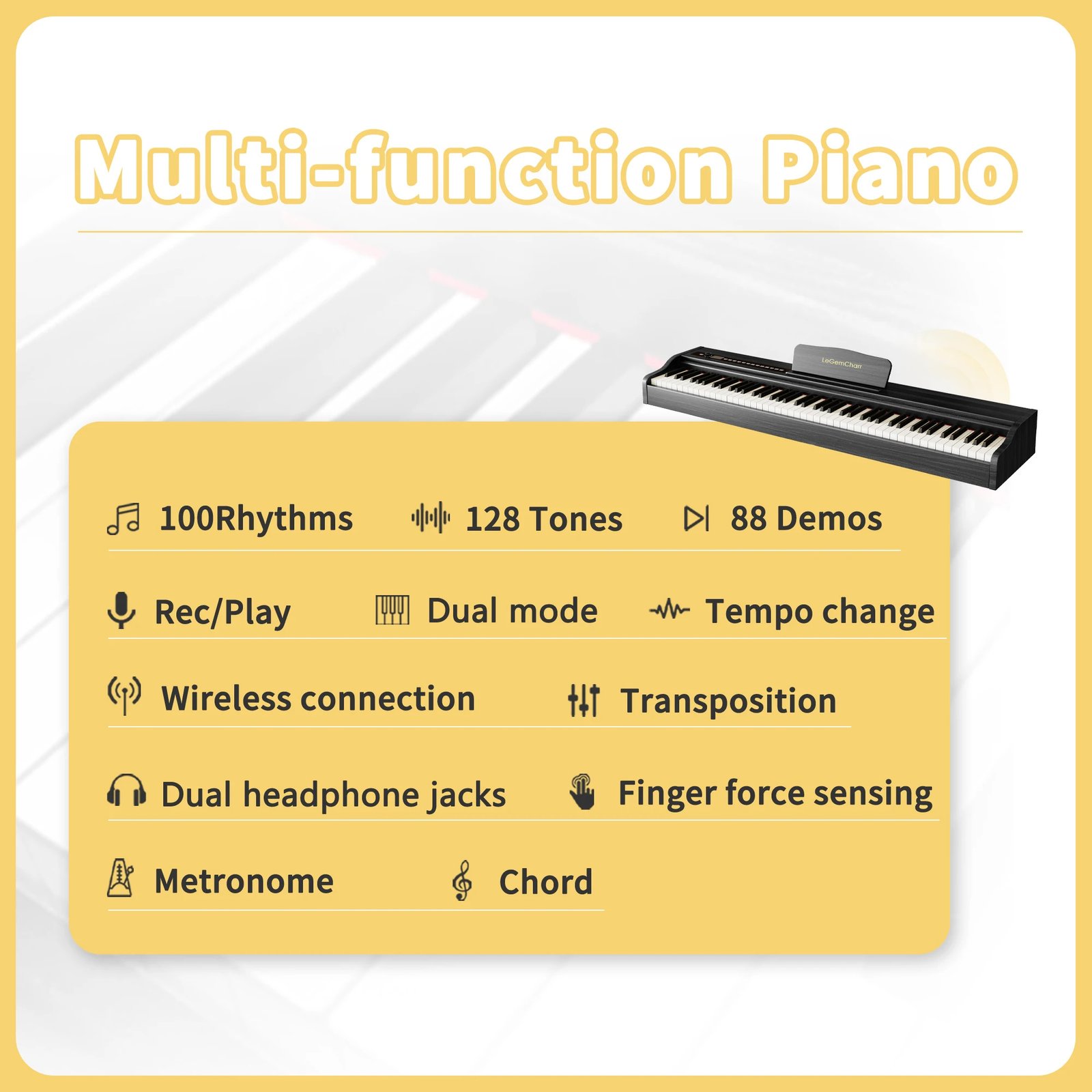 Multi-function Piano

LeGemCharr

100Rhythms 128 Tones 88 Demos

Rec/Play Dual mode Tempo change

Wireless connection Transposition

Dual headphone jacks Finger force sensing

Metronome Chord